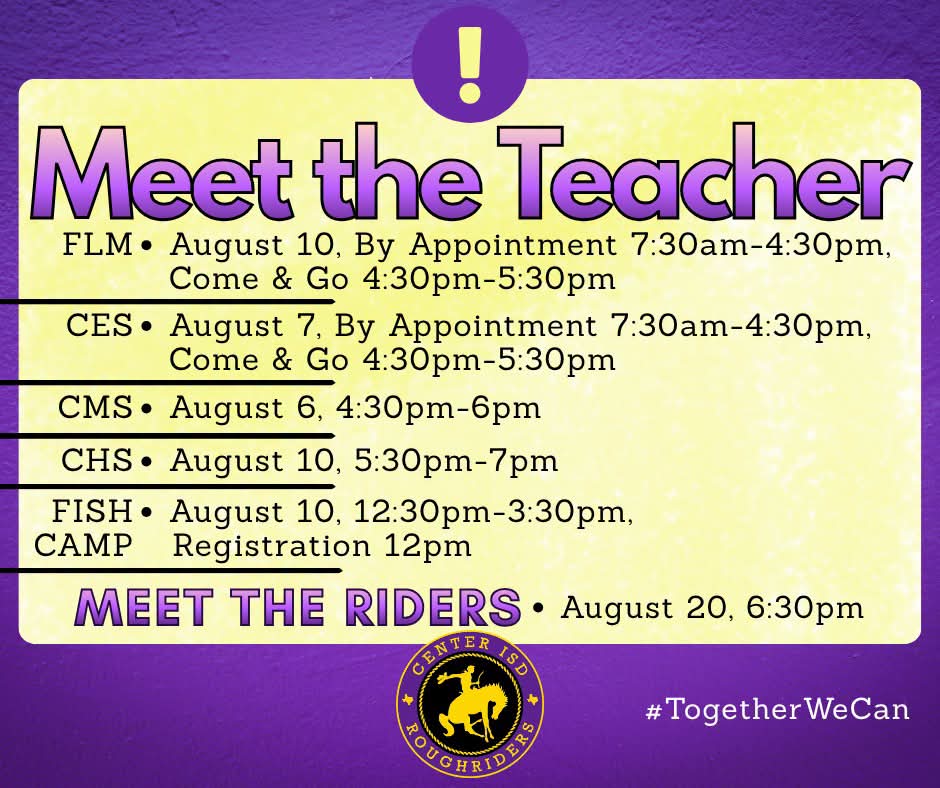 !

Meet the Teacher

FLM • August 10, By Appointment 7:30am-4:30pm, Come & Go 4:30pm-5:30pm

CES • August 7, By Appointment 7:30am-4:30pm, Come & Go 4:30pm-5:30pm

CMS • August 6, 4:30pm-6pm

CHS • August 10, 5:30pm-7pm

FISH CAMP • August 10, 12:30pm-3:30pm, Registration 12pm

MEET THE RIDERS • August 20, 6:30pm

CENTER ISD
ROUGHRIDERS

#TogetherWeCan